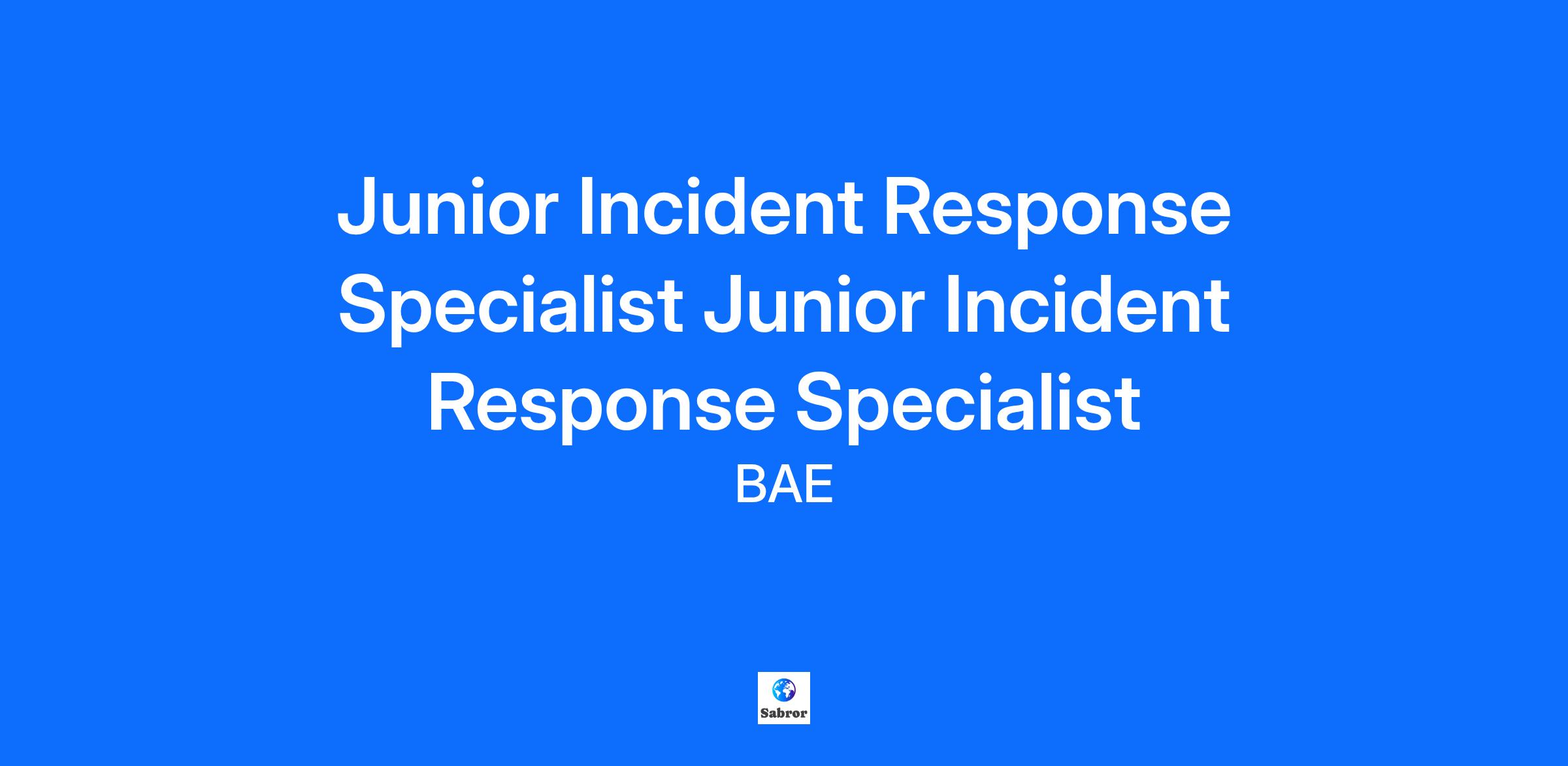 Junior Incident Response Specialist Junior Incident Response Specialist

BAE

Sabror